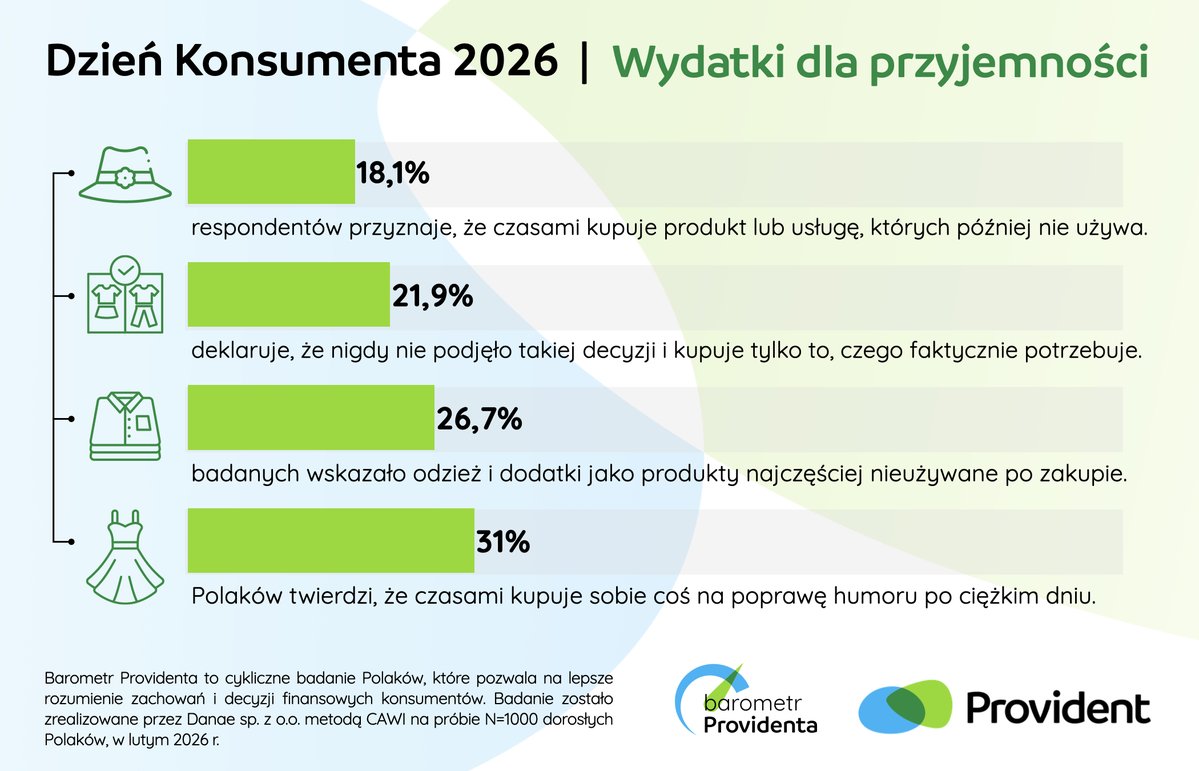 Dzień Konsumenta 2026 | Wydatki dla przyjemności

18,1%
respondentów przyznaje, że czasami kupuje produkt lub usługę, których później nie używa.

21,9%
deklaruje, że nigdy nie podjęło takiej decyzji i kupuje tylko to, czego faktycznie potrzebuje.

26,7%
badanych wskazało odzież i dodatki jako produkty najczęściej nieużywane po zakupie.

31%
Polaków twierdzi, że czasami kupuje sobie coś na poprawę humoru po ciężkim dniu.

Barometr Providenta to cykliczne badanie Polaków, które pozwala na lepsze rozumienie zachowań i decyzji finansowych konsumentów. Badanie zostało zrealizowane przez Danae sp. z o.o. metodą CAWI na próbie N=1000 dorosłych Polaków, w lutym 2026 r.

barometr Providenta

Provident